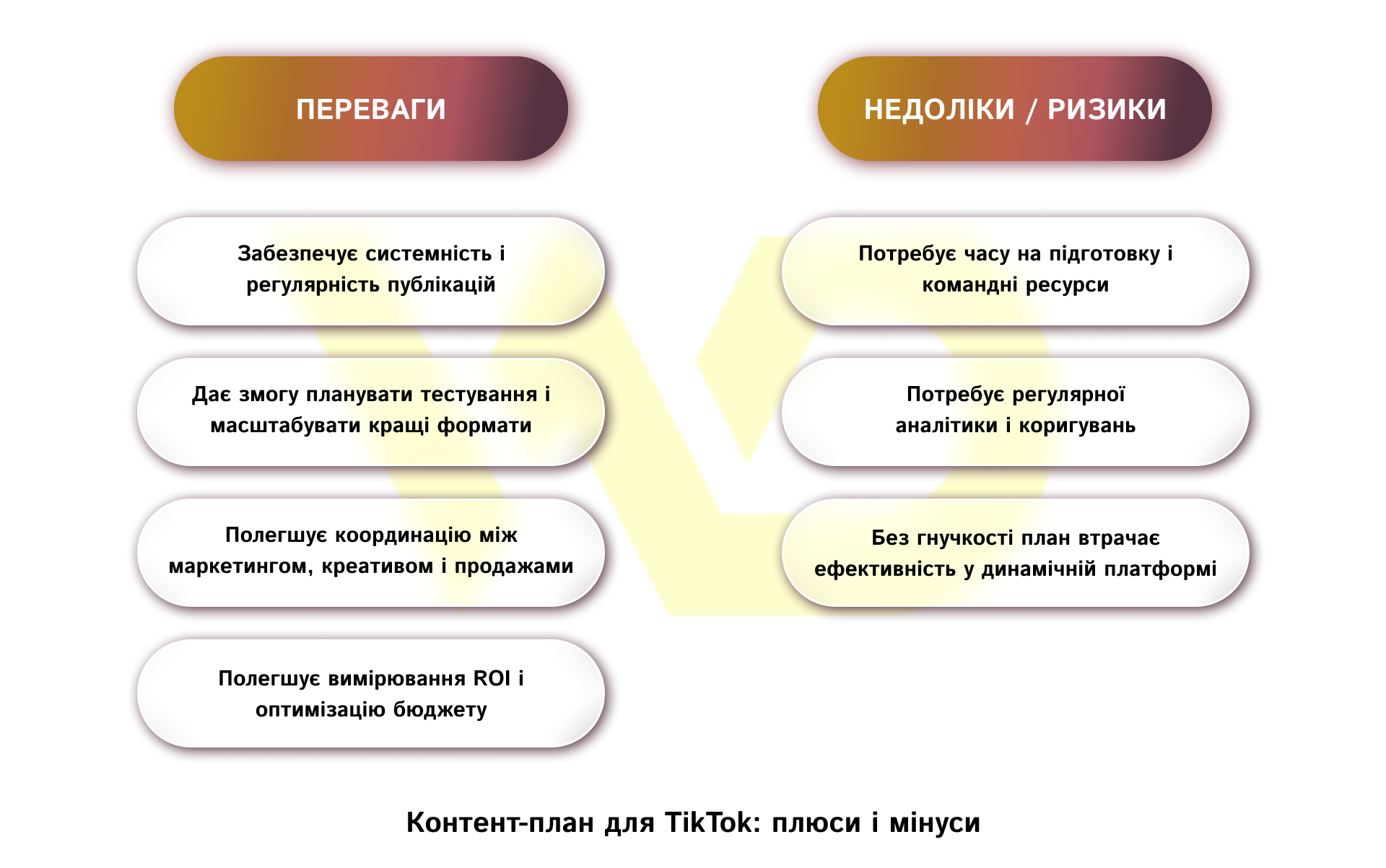 ПЕРЕВАГИ

Забезпечує системність і регулярність публікацій

Дає змогу планувати тестування і масштабувати кращі формати

Полегшує координацію між маркетингом, креативом і продажами

Полегшує вимірювання ROI і оптимізацію бюджету

НЕДОЛІКИ / РИЗИКИ

Потребує часу на підготовку і командні ресурси

Потребує регулярної аналітики і коригувань

Без гнучкості план втрачає ефективність у динамічній платформі

Контент-план для TikTok: плюси і мінуси